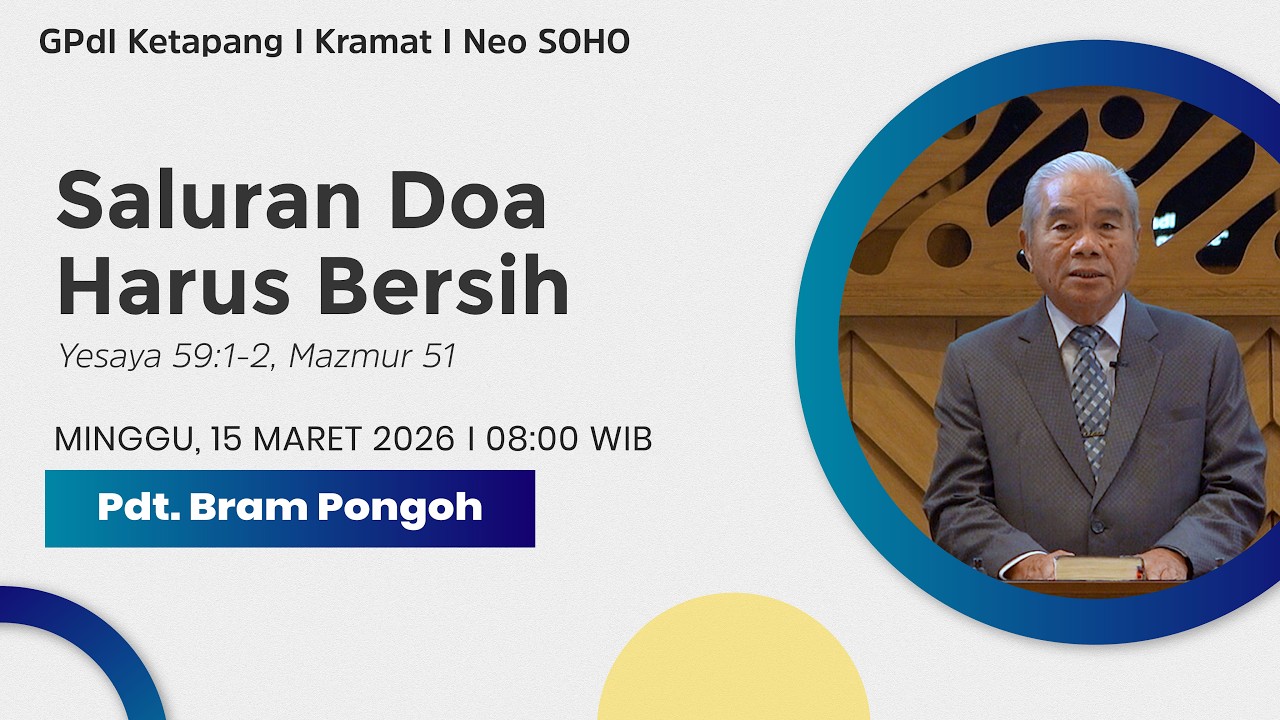 GPdI Ketapang I Kramat I Neo SOHO

Saluran Doa Harus Bersih

Yesaya 59:1-2, Mazmur 51

MINGGU, 15 MARET 2026 I 08:00 WIB

Pdt. Bram Pongoh